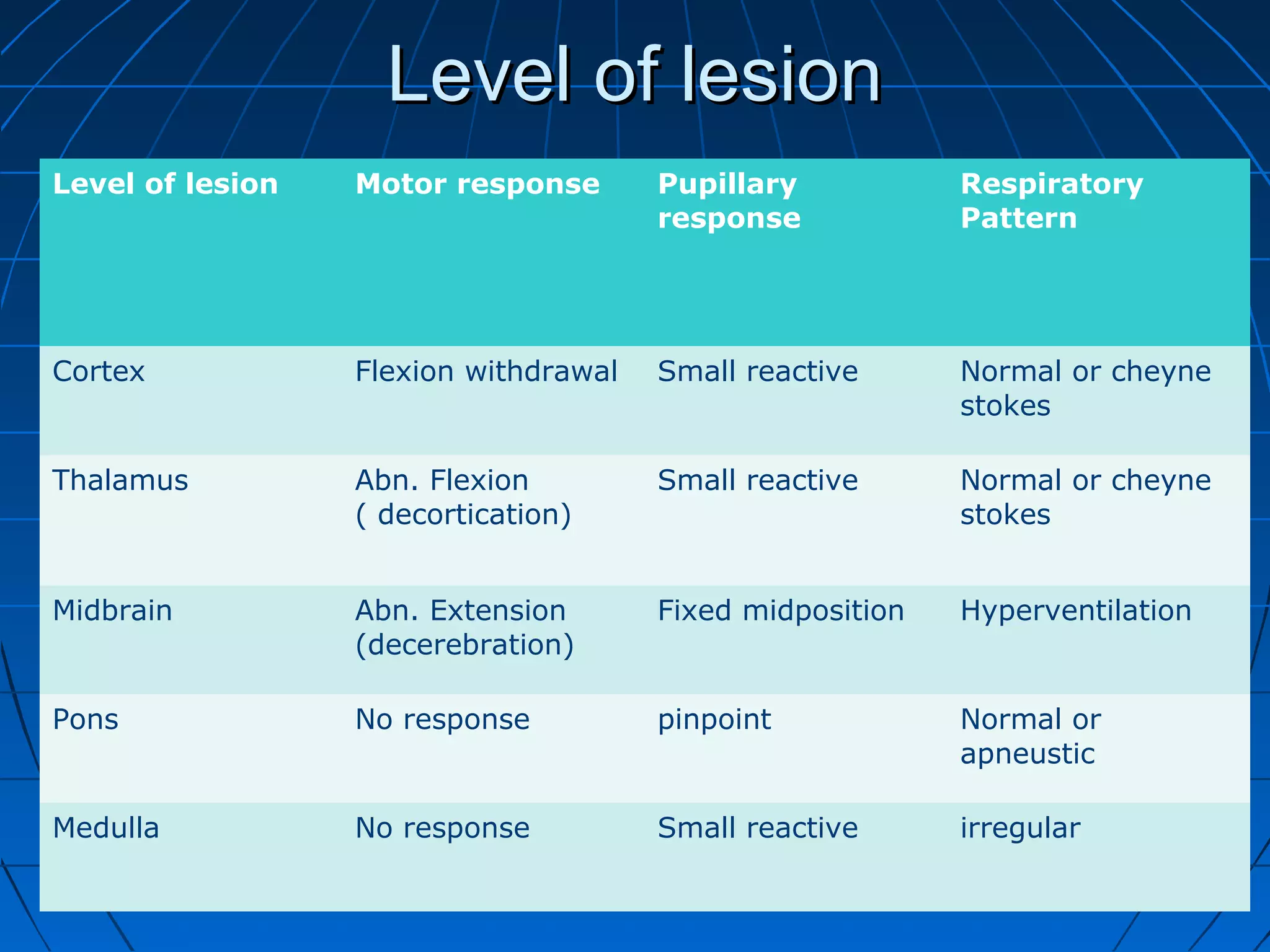 Level of lesion

| Level of lesion | Motor response | Pupillary response | Respiratory Pattern |
|---|---|---|---|
| Cortex | Flexion withdrawal | Small reactive | Normal or cheyne stokes |
| Thalamus | Abn. Flexion ( decortication) | Small reactive | Normal or cheyne stokes |
| Midbrain | Abn. Extension (decerebration) | Fixed midposition | Hyperventilation |
| Pons | No response | pinpoint | Normal or apneustic |
| Medulla | No response | Small reactive | irregular |